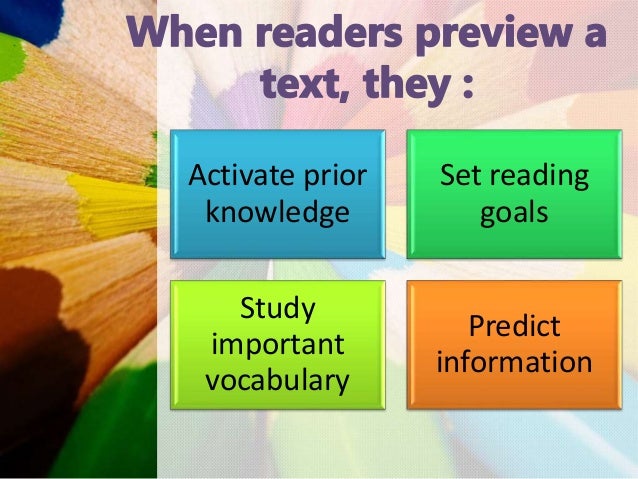 When readers preview a text, they :

Activate prior knowledge

Set reading goals

Study important vocabulary

Predict information